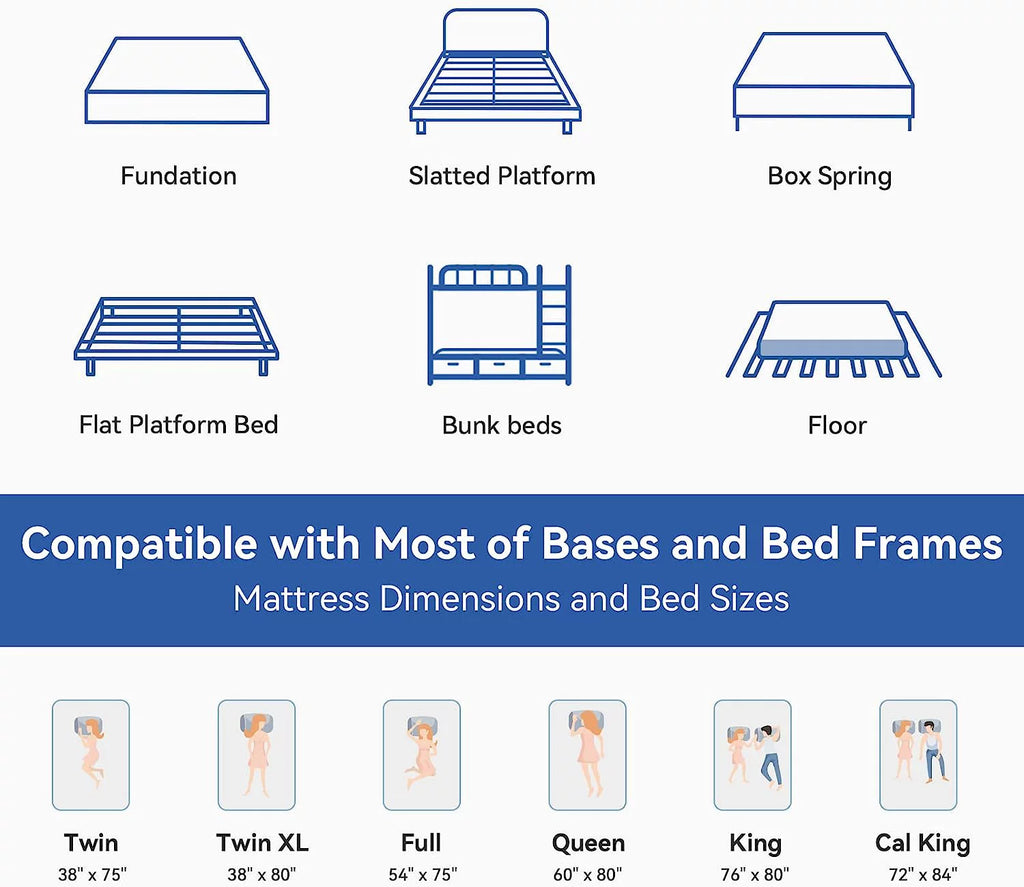 Fundation

Slatted Platform

Box Spring

Flat Platform Bed

Bunk beds

Floor

Compatible with Most of Bases and Bed Frames

Mattress Dimensions and Bed Sizes

Twin
38" x 75"

Twin XL
38" x 80"

Full
54" x 75"

Queen
60" x 80"

King
76" x 80"

Cal King
72" x 84"